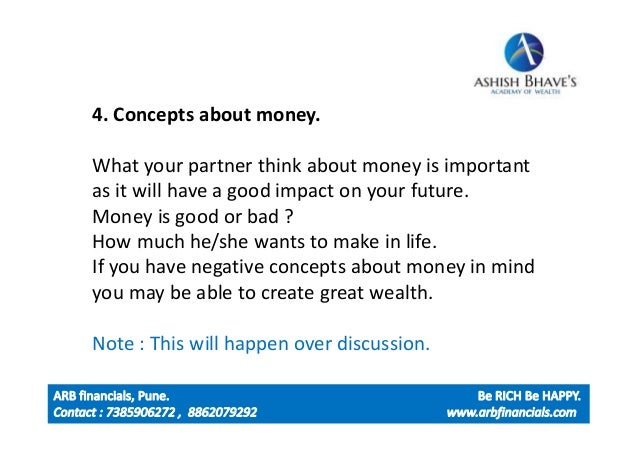 ASHISH BHAVE'S
ACADEMY OF WEALTH

4. Concepts about money.

What your partner think about money is important as it will have a good impact on your future.
Money is good or bad ?
How much he/she wants to make in life.
If you have negative concepts about money in mind you may be able to create great wealth.

Note : This will happen over discussion.

ARB financials, Pune.
Contact : 7385906272 , 8862079292

Be RICH Be HAPPY.
www.arbfinancials.com